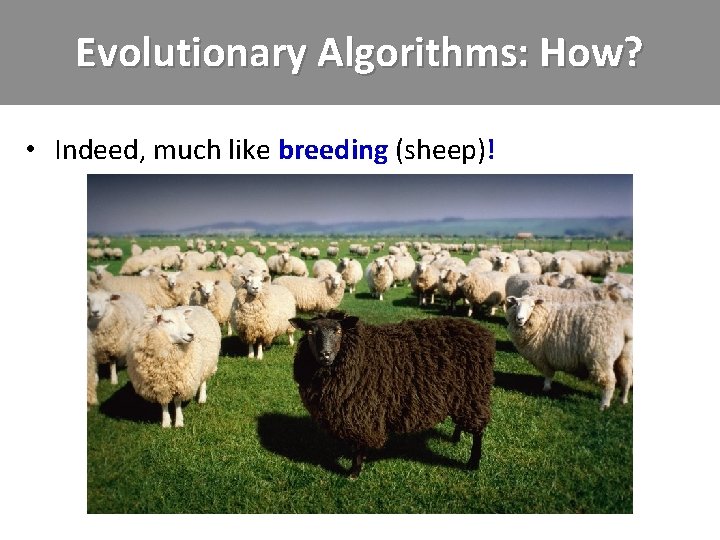 Evolutionary Algorithms: How?

• Indeed, much like breeding (sheep)!